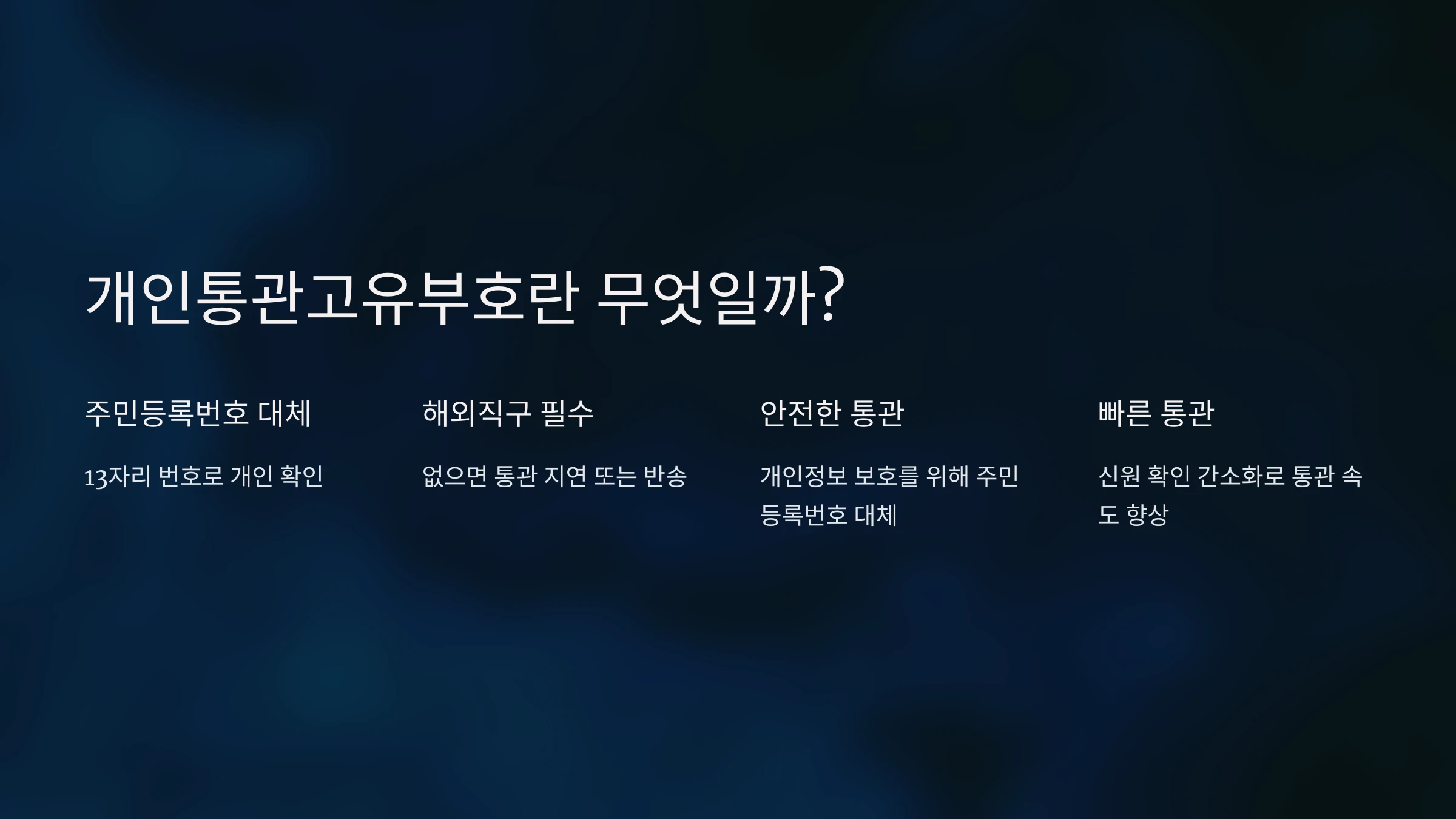 개인통관고유부호란 무엇일까?

주민등록번호 대체

13자리 번호로 개인 확인

해외직구 필수

없으면 통관 지연 또는 반송

안전한 통관

개인정보 보호를 위해 주민등록번호 대체

빠른 통관

신원 확인 간소화로 통관 속도 향상